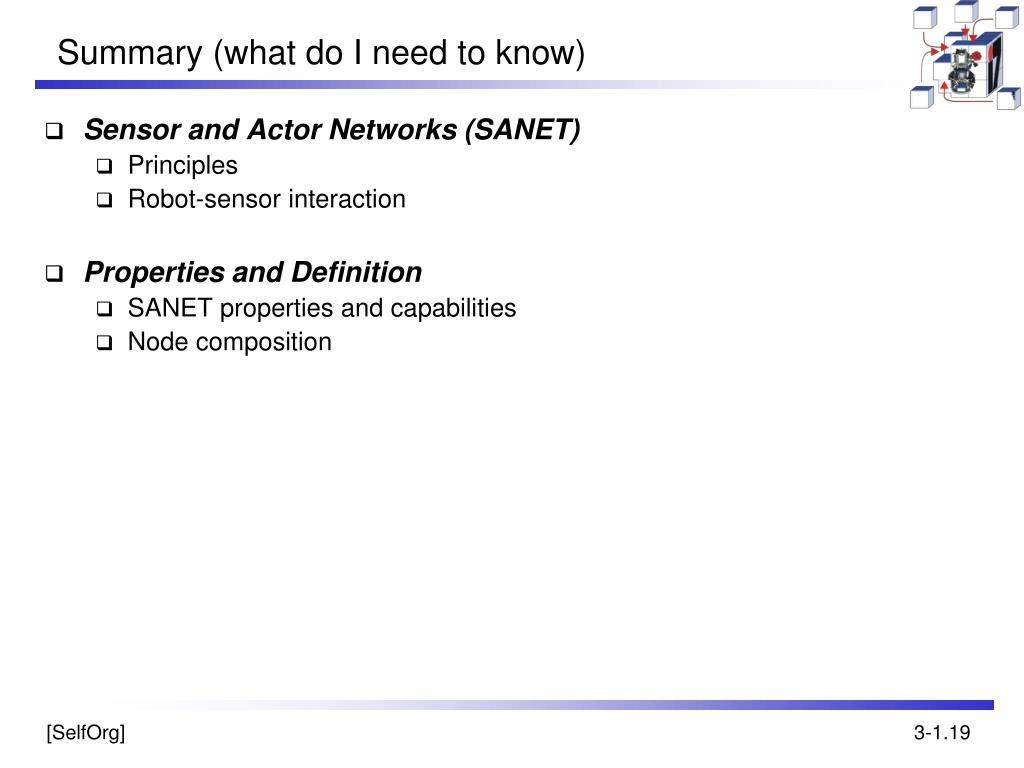 Summary (what do I need to know)

❑ Sensor and Actor Networks (SANET)
  ❑ Principles
  ❑ Robot-sensor interaction

❑ Properties and Definition
  ❑ SANET properties and capabilities
  ❑ Node composition

[SelfOrg]

3-1.19